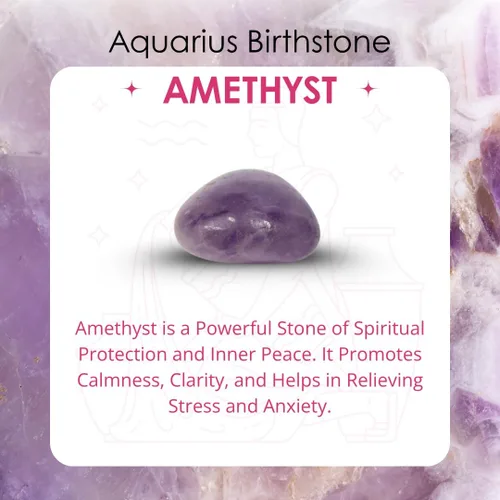 Aquarius Birthstone

AMETHYST

Amethyst is a Powerful Stone of Spiritual Protection and Inner Peace. It Promotes Calmness, Clarity, and Helps in Relieving Stress and Anxiety.